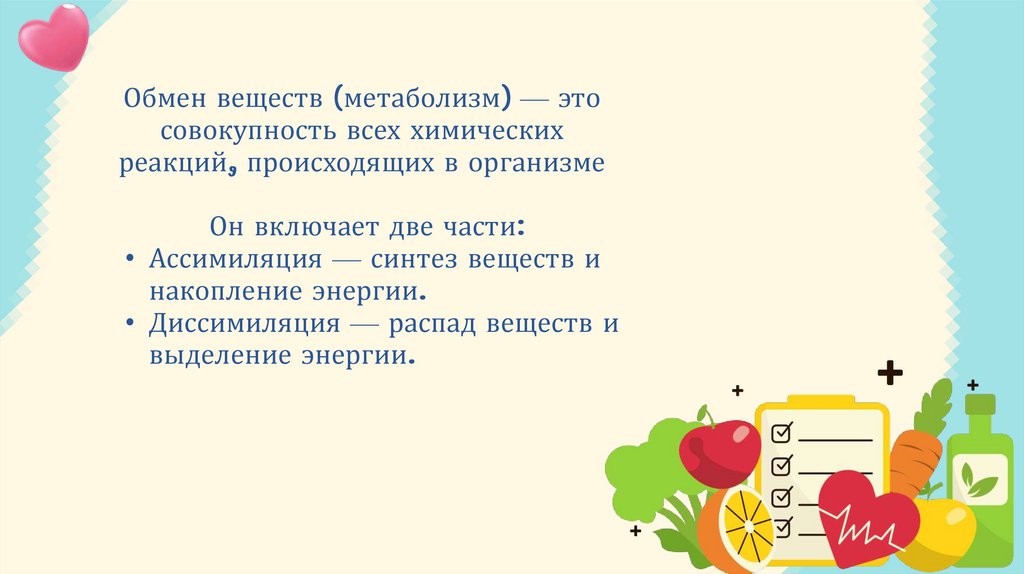 Обмен веществ (метаболизм) — это совокупность всех химических реакций, происходящих в организме

Он включает две части:
• Ассимиляция — синтез веществ и накопление энергии.
• Диссимиляция — распад веществ и выделение энергии.